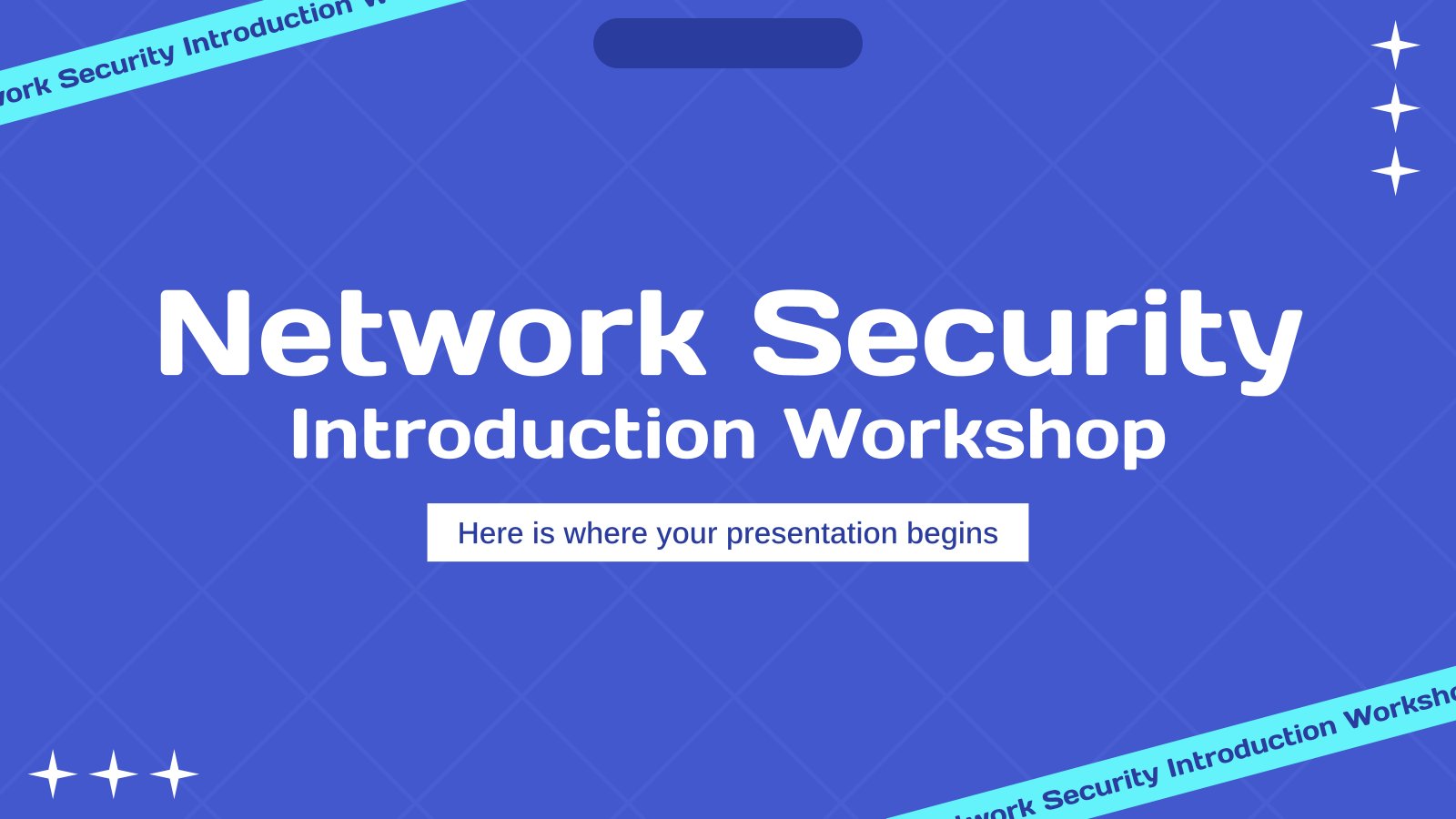 work Security Introduction W

Network Security
Introduction Workshop

Here is where your presentation begins

twork Security Introduction Worksho